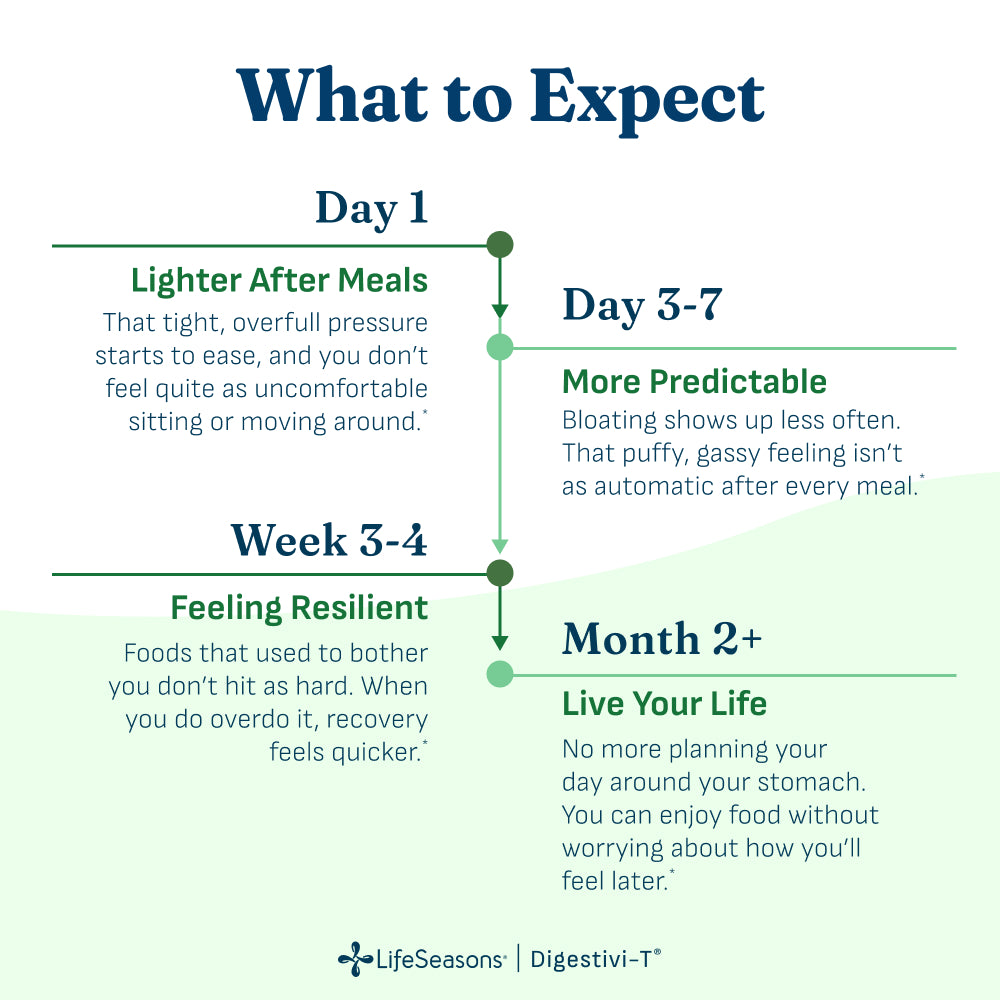 What to Expect

Day 1

Lighter After Meals

That tight, overfull pressure starts to ease, and you don't feel quite as uncomfortable sitting or moving around.*

Day 3-7

More Predictable

Bloating shows up less often. That puffy, gassy feeling isn't as automatic after every meal.*

Week 3-4

Feeling Resilient

Foods that used to bother you don't hit as hard. When you do overdo it, recovery feels quicker.*

Month 2+

Live Your Life

No more planning your day around your stomach. You can enjoy food without worrying about how you'll feel later.*

LifeSeasons® | Digestivi-T®